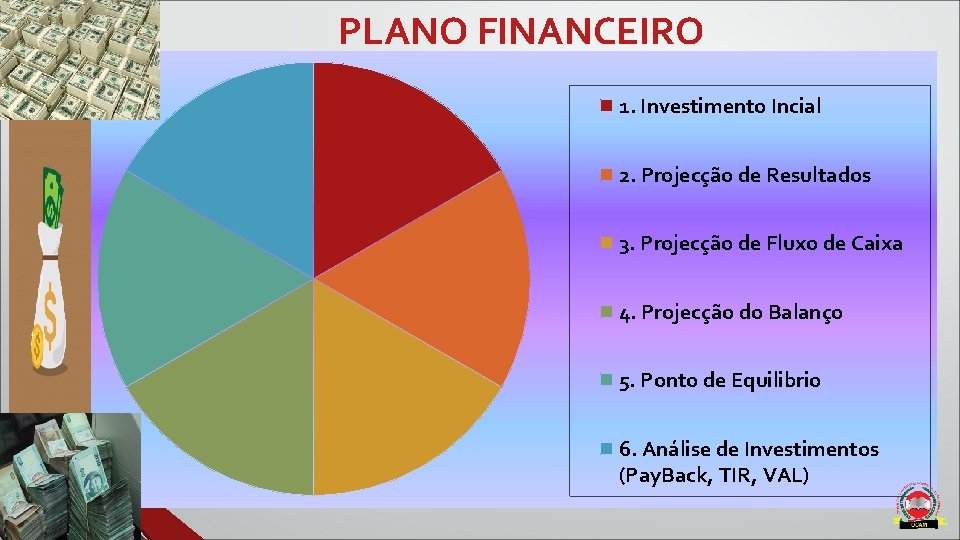 PLANO FINANCEIRO

1. Investimento Incial

2. Projecção de Resultados

3. Projecção de Fluxo de Caixa

4. Projecção do Balanço

5. Ponto de Equilibrio

6. Análise de Investimentos (PayBack, TIR, VAL)